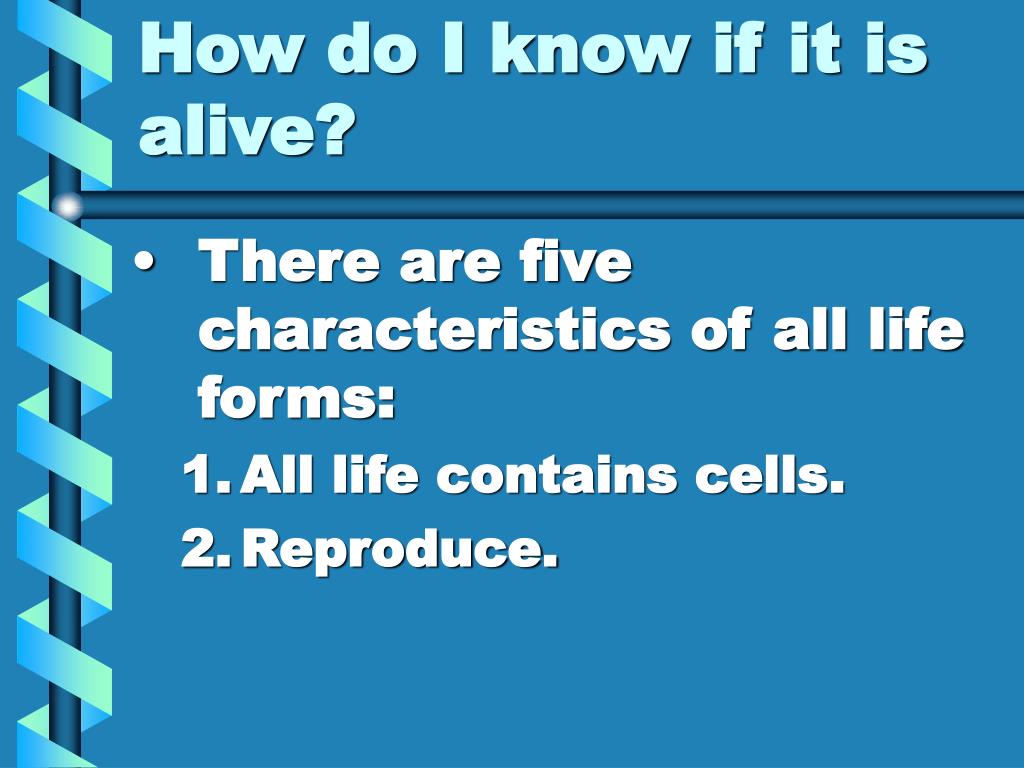 How do I know if it is alive?

• There are five characteristics of all life forms:

1. All life contains cells.
2. Reproduce.